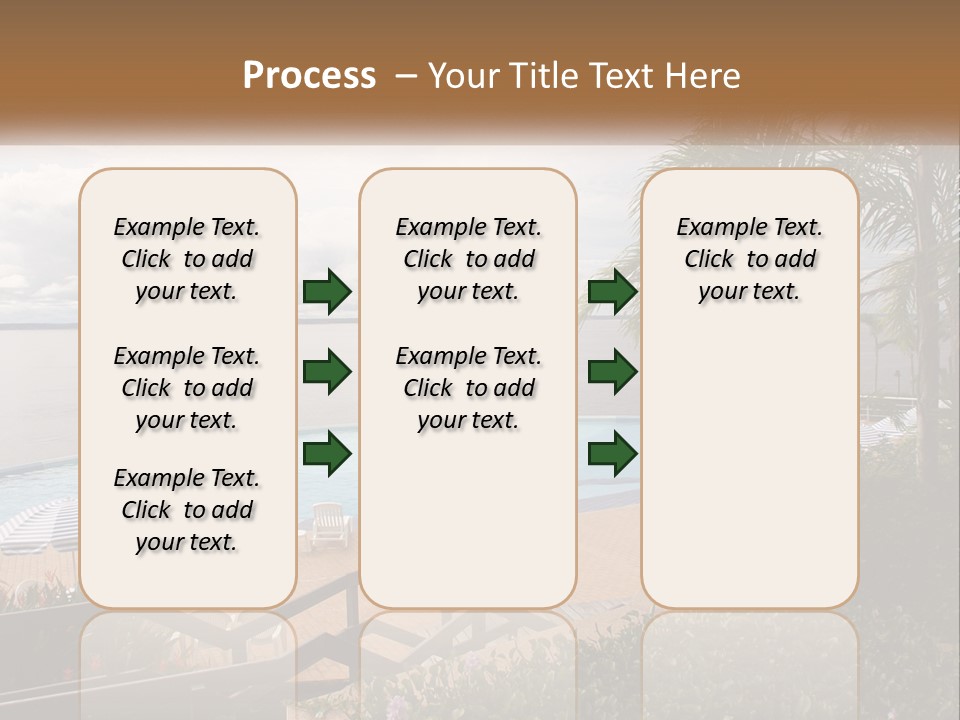 Process – Your Title Text Here

Example Text. Click to add your text.

Example Text. Click to add your text.

Example Text. Click to add your text.

Example Text. Click to add your text.

Example Text. Click to add your text.

Example Text. Click to add your text.